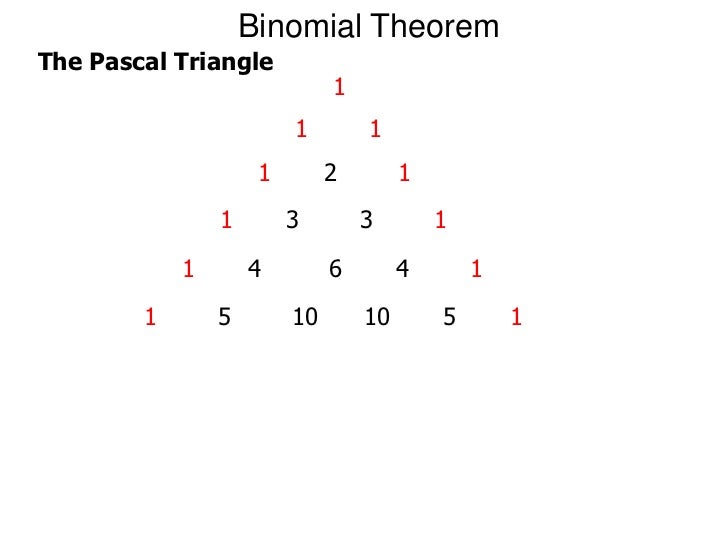 Binomial Theorem

The Pascal Triangle

1

1 1

1 2 1

1 3 3 1

1 4 6 4 1

1 5 10 10 5 1